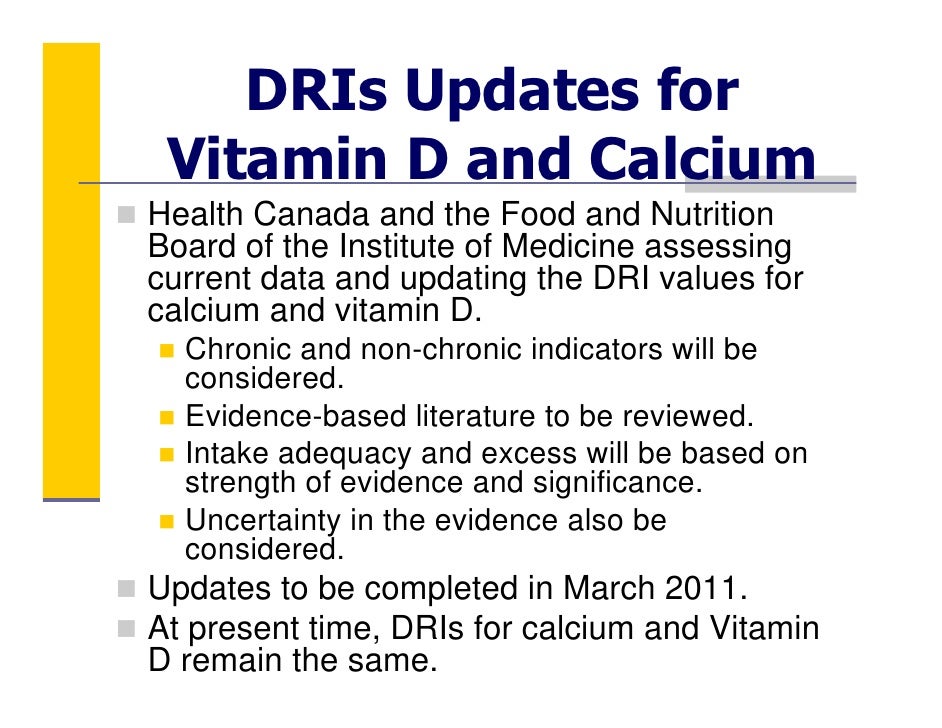 DRIs Updates for Vitamin D and Calcium

Health Canada and the Food and Nutrition Board of the Institute of Medicine assessing current data and updating the DRI values for calcium and vitamin D.

Chronic and non-chronic indicators will be considered.

Evidence-based literature to be reviewed.

Intake adequacy and excess will be based on strength of evidence and significance.

Uncertainty in the evidence also be considered.

Updates to be completed in March 2011.

At present time, DRIs for calcium and Vitamin D remain the same.